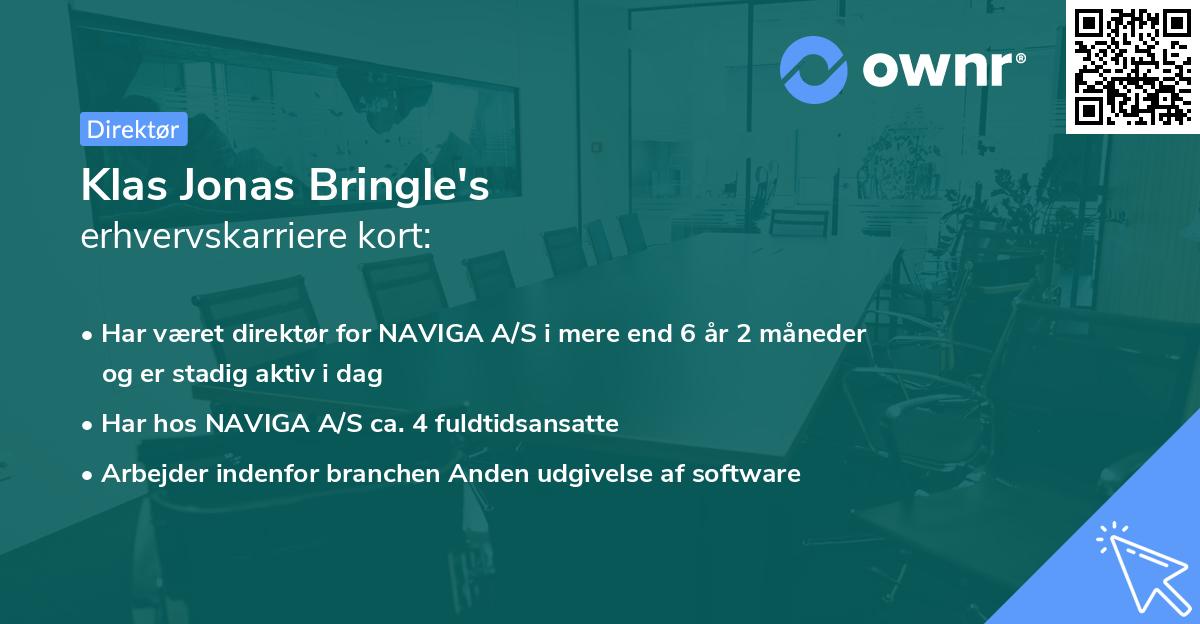 ownr®

Direktør

Klas Jonas Bringle's
erhvervskarriere kort:

• Har været direktør for NAVIGA A/S i mere end 6 år 2 måneder og er stadig aktiv i dag
• Har hos NAVIGA A/S ca. 4 fuldtidsansatte
• Arbejder indenfor branchen Anden udgivelse af software